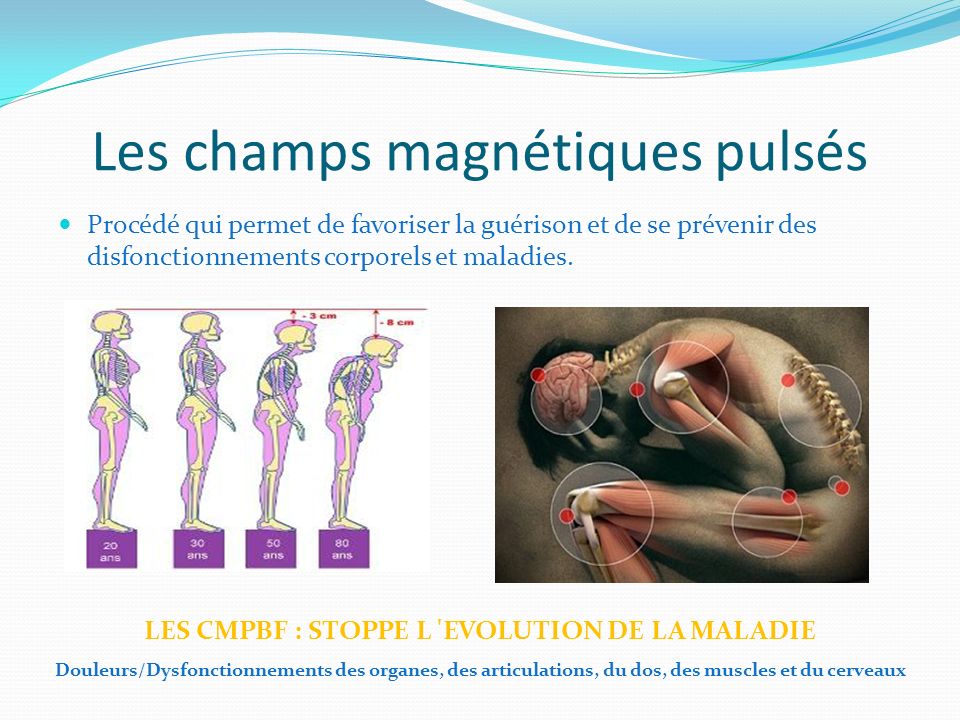 Les champs magnétiques pulsés

Procédé qui permet de favoriser la guérison et de se prévenir des disfonctionnements corporels et maladies.

- 3 cm

- 8 cm

20 ans

30 ans

50 ans

80 ans

LES CMPBF : STOPPE L 'EVOLUTION DE LA MALADIE

Douleurs/Dysfonctionnements des organes, des articulations, du dos, des muscles et du cerveaux